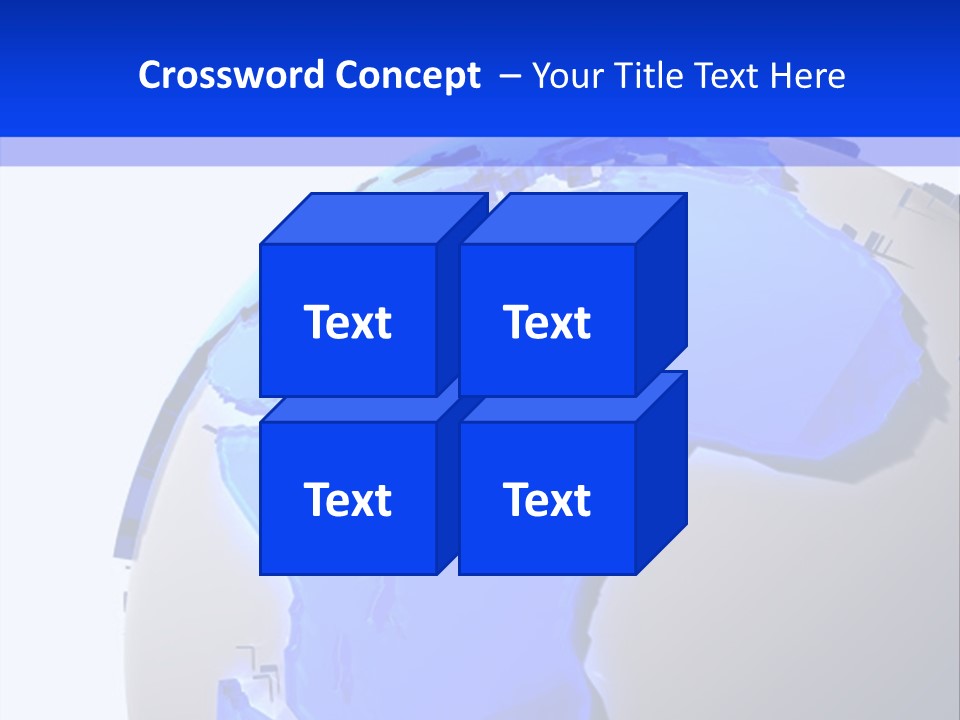 Crossword Concept – Your Title Text Here

Text

Text

Text

Text